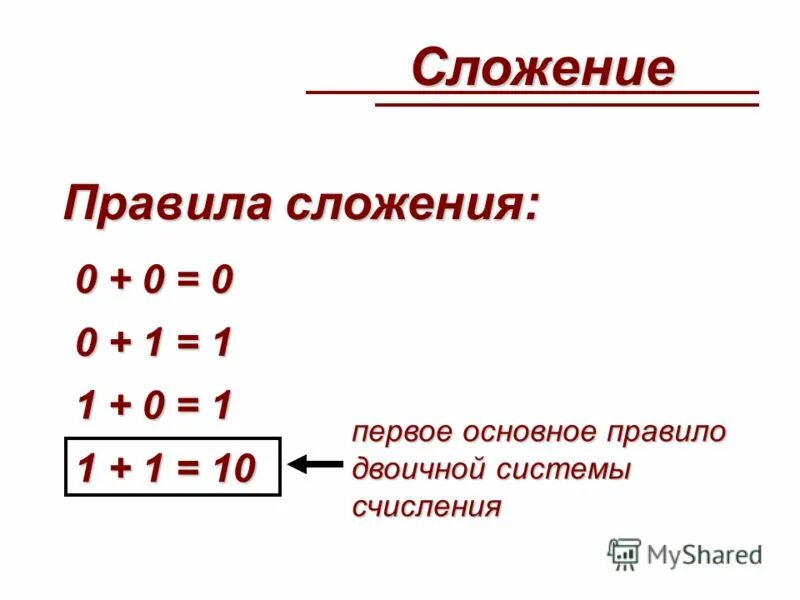 Сложение

Правила сложения:

$0 + 0 = 0$

$0 + 1 = 1$

$1 + 0 = 1$

$1 + 1 = 10$

первое основное правило двоичной системы счисления

MyShared